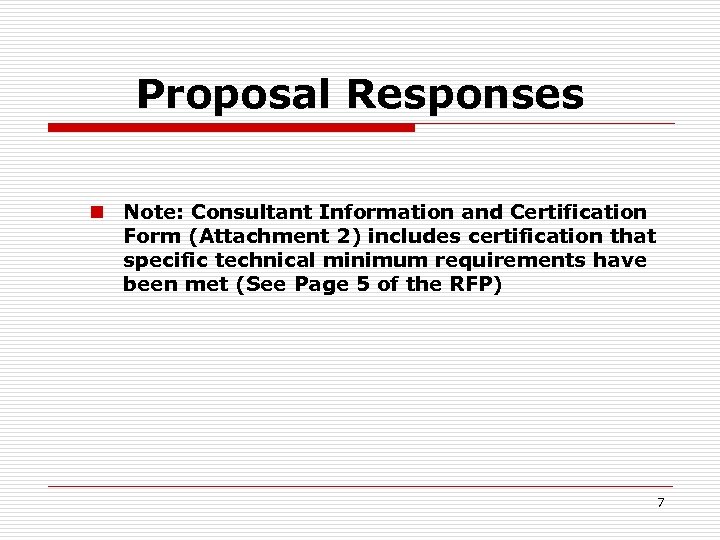 Proposal Responses

Note: Consultant Information and Certification Form (Attachment 2) includes certification that specific technical minimum requirements have been met (See Page 5 of the RFP)

7